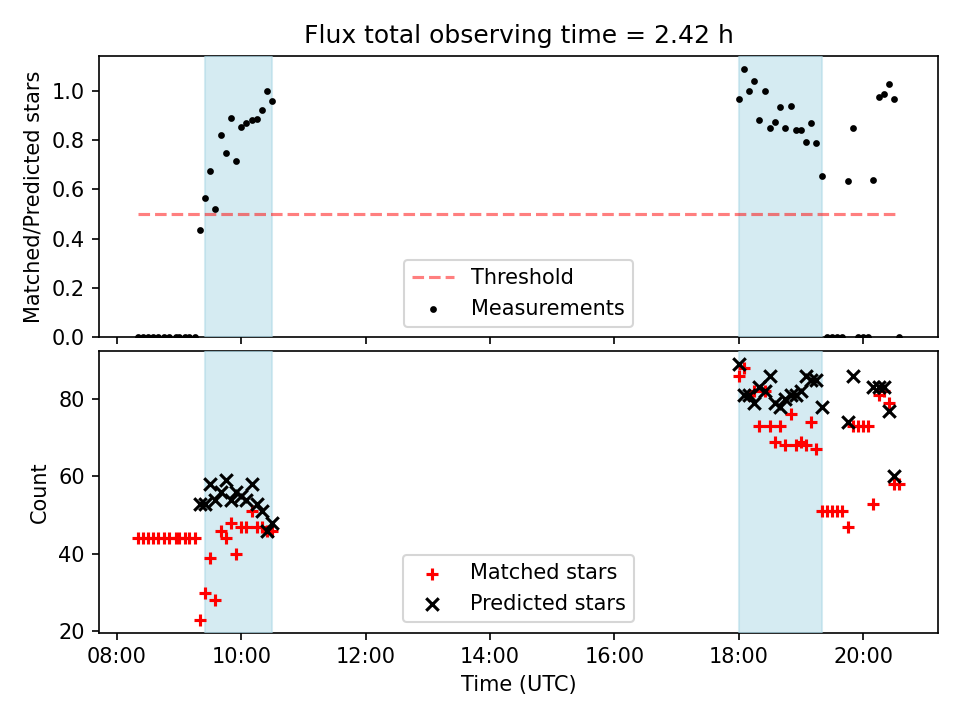 Flux total observing time = 2.42 h

Matched/Predicted stars

1.0
0.8
0.6
0.4
0.2
0.0

Threshold
Measurements

Count

80
60
40
20

Matched stars
Predicted stars

08:00
10:00
12:00
14:00
16:00
18:00
20:00

Time (UTC)